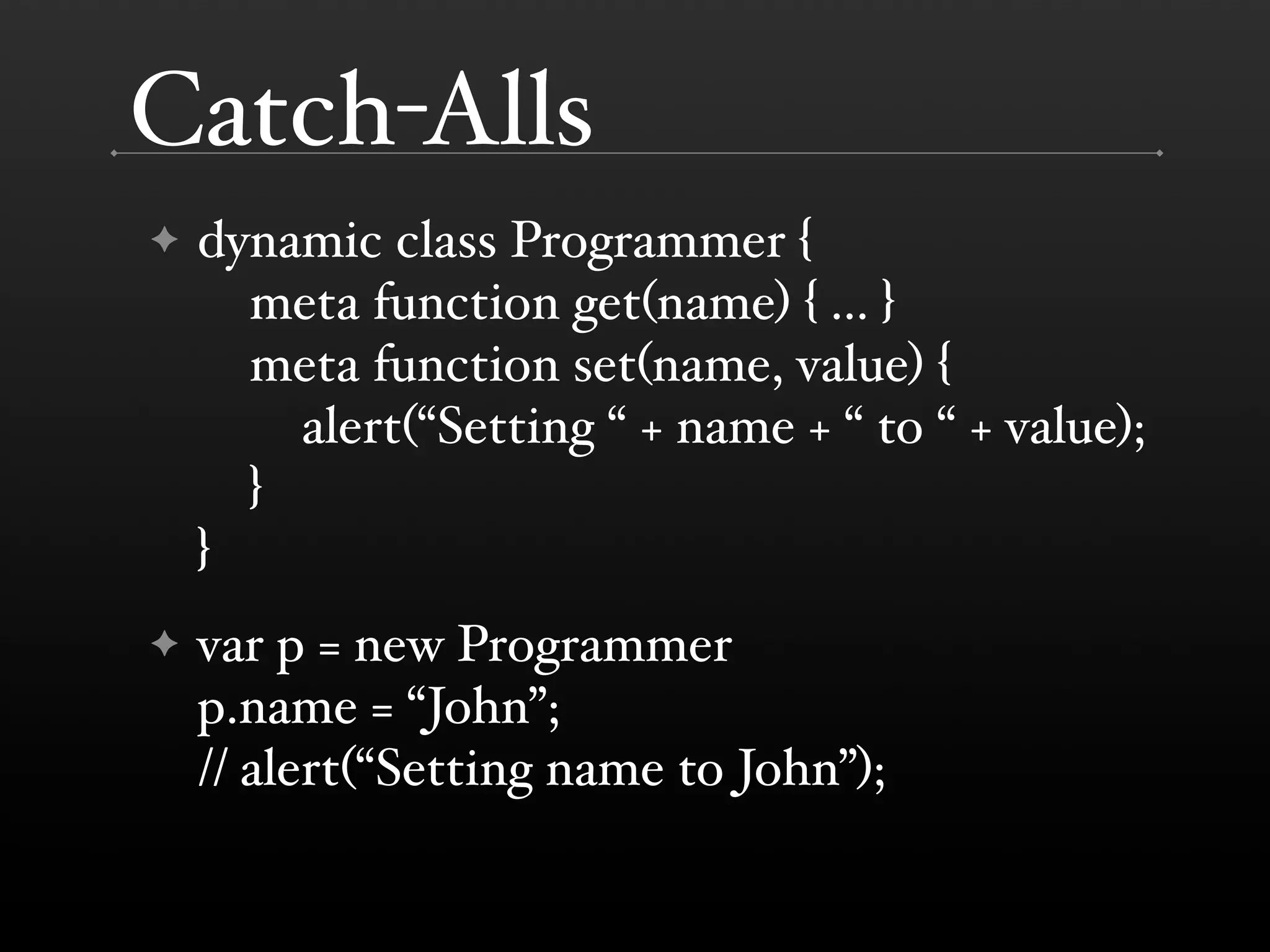 Catch-Alls

✦ dynamic class Programmer {
meta function get(name) { ... }
meta function set(name, value) {
alert(“Setting “ + name + “ to “ + value);
}
}

✦ var p = new Programmer
p.name = “John”;
// alert(“Setting name to John”);